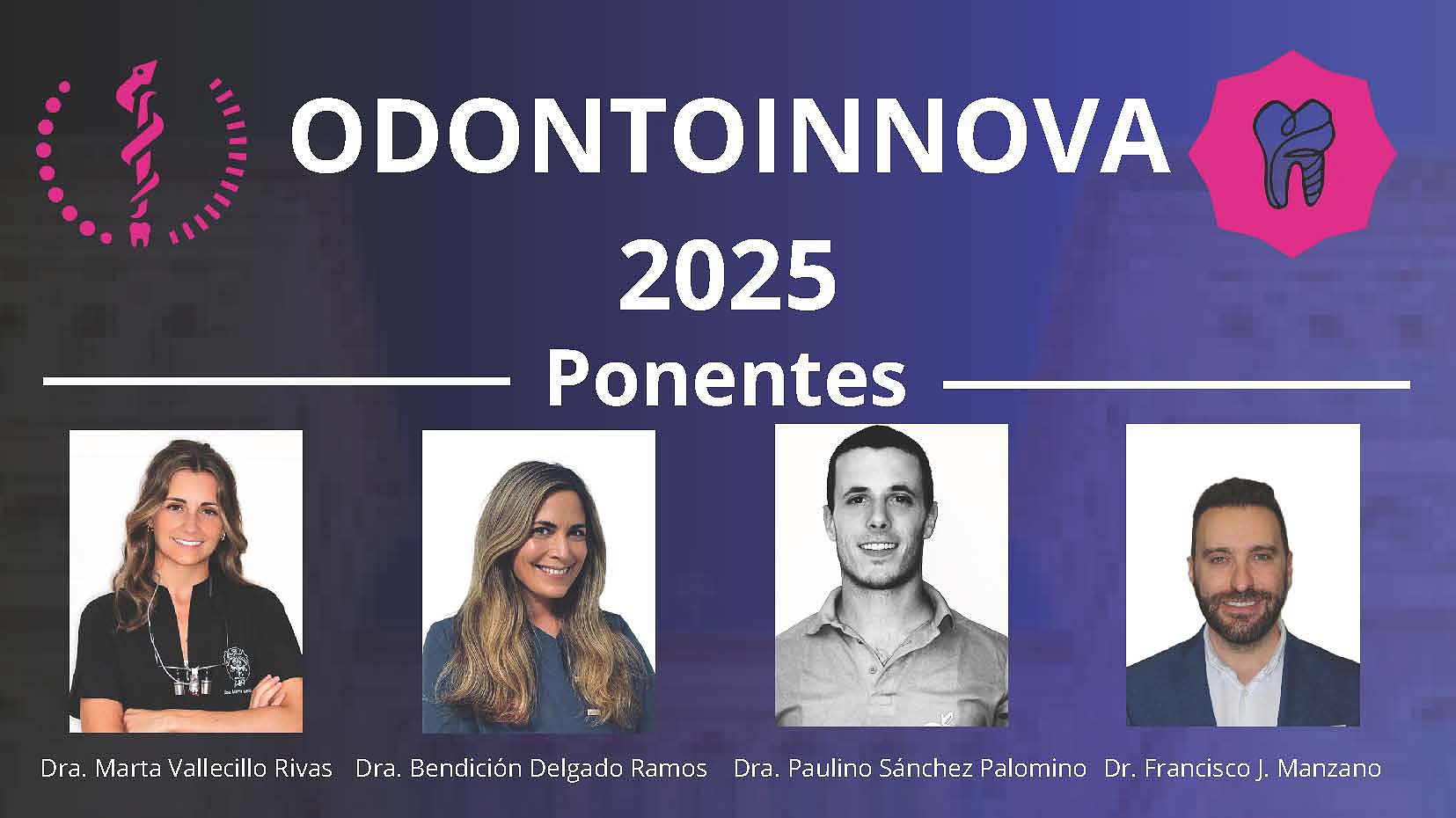 ODONTOINNOVA
2025
Ponentes

Dra. Marta Vallecillo Rivas

Dra. Bendición Delgado Ramos

Dra. Paulino Sánchez Palomino

Dr. Francisco J. Manzano